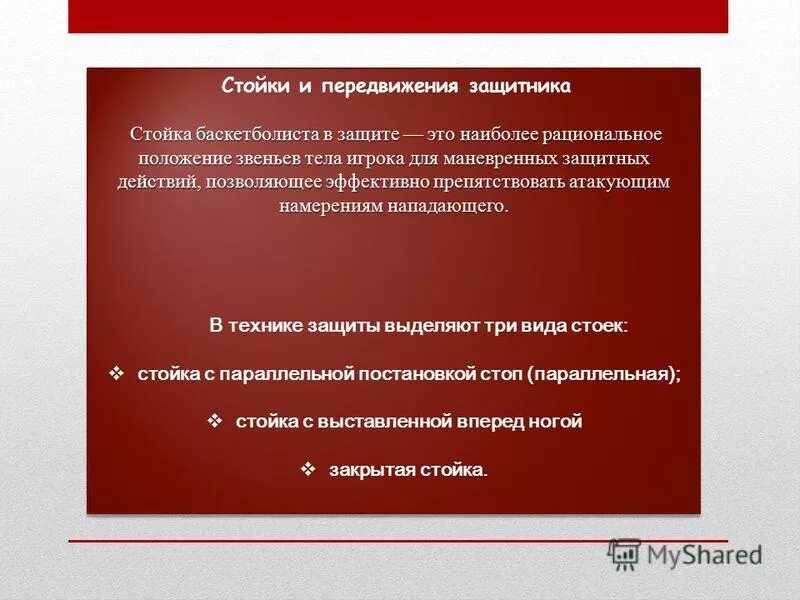 Стойки и передвижения защитника

Стойка баскетболиста в защите — это наиболее рациональное положение звеньев тела игрока для маневренных защитных действий, позволяющее эффективно препятствовать атакующим намерениям нападающего.

В технике защиты выделяют три вида стоек:

❖ стойка с параллельной постановкой стоп (параллельная);

❖ стойка с выставленной вперед ногой

❖ закрытая стойка.

MyShared